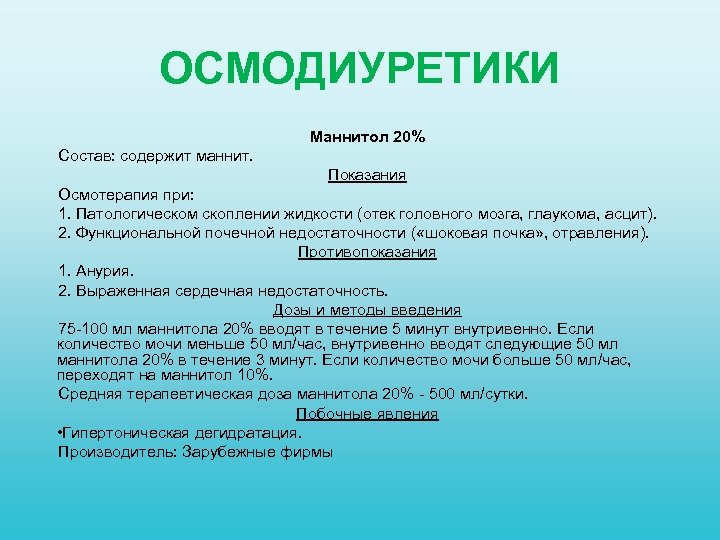 ОСМОДИУРЕТИКИ

Маннитол 20%

Состав: содержит маннит.

Показания

Осмотерапия при:

1. Патологическом скоплении жидкости (отек головного мозга, глаукома, асцит).

2. Функциональной почечной недостаточности («шоковая почка», отравления).

Противопоказания

1. Анурия.

2. Выраженная сердечная недостаточность.

Дозы и методы введения

75-100 мл маннитола 20% вводят в течение 5 минут внутривенно. Если количество мочи меньше 50 мл/час, внутривенно вводят следующие 50 мл маннитола 20% в течение 3 минут. Если количество мочи больше 50 мл/час, переходят на маннитол 10%.

Средняя терапевтическая доза маннитола 20% - 500 мл/сутки.

Побочные явления

•Гипертоническая дегидратация.

Производитель: Зарубежные фирмы